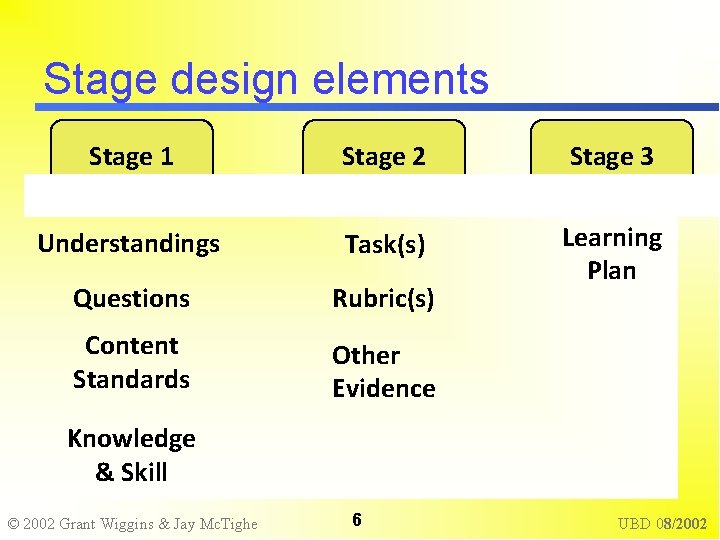 Stage design elements

Stage 1

Understandings

Questions

Content Standards

Knowledge & Skill

Stage 2

Task(s)

Rubric(s)

Other Evidence

Stage 3

Learning Plan

© 2002 Grant Wiggins & Jay McTighe

6

UBD 08/2002